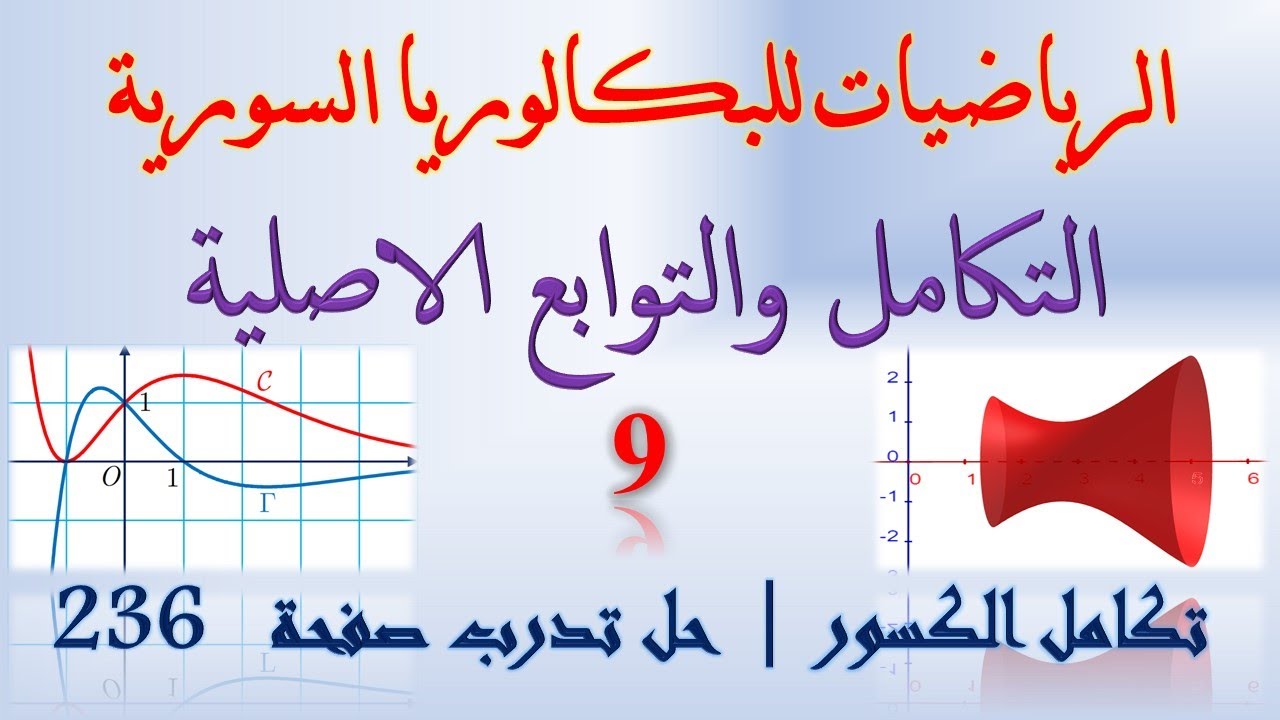 الرياضيات للبكالوريا السورية

التكامل والتوابع الاصلية

9

$\mathcal{C}$
1
$O$
1
$\Gamma$

2
1
0
-1
-2
0
1
2
3
4
5
6

تكامل الكسور | حل تدرب صفحة 236